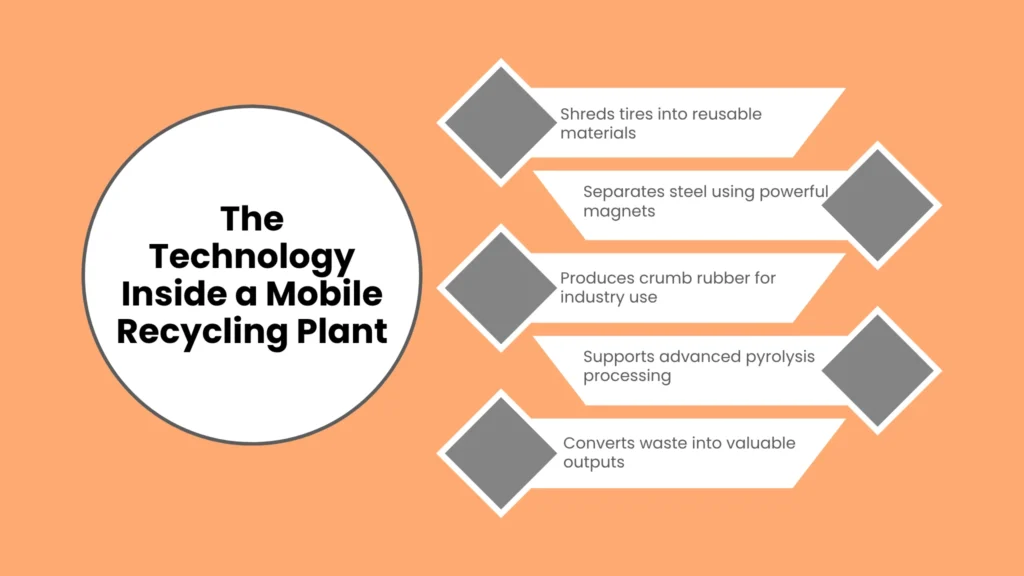 The Technology Inside a Mobile Recycling Plant

Shreds tires into reusable materials

Separates steel using powerful magnets

Produces crumb rubber for industry use

Supports advanced pyrolysis processing

Converts waste into valuable outputs